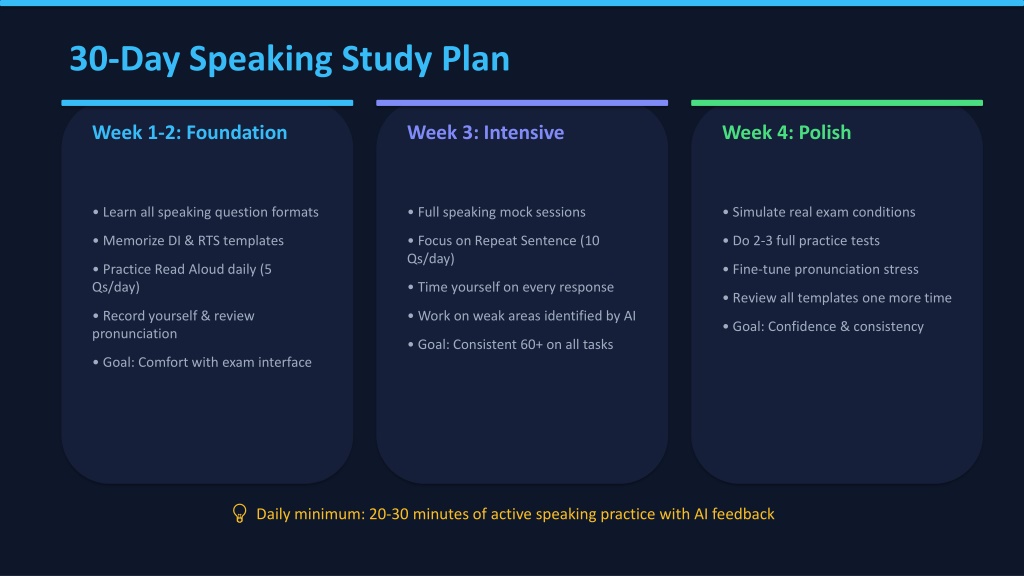 30-Day Speaking Study Plan

Week 1-2: Foundation

• Learn all speaking question formats

• Memorize DI & RTS templates

• Practice Read Aloud daily (5 Qs/day)

• Record yourself & review pronunciation

• Goal: Comfort with exam interface

Week 3: Intensive

• Full speaking mock sessions

• Focus on Repeat Sentence (10 Qs/day)

• Time yourself on every response

• Work on weak areas identified by AI

• Goal: Consistent 60+ on all tasks

Week 4: Polish

• Simulate real exam conditions

• Do 2-3 full practice tests

• Fine-tune pronunciation stress

• Review all templates one more time

• Goal: Confidence & consistency

Daily minimum: 20-30 minutes of active speaking practice with AI feedback